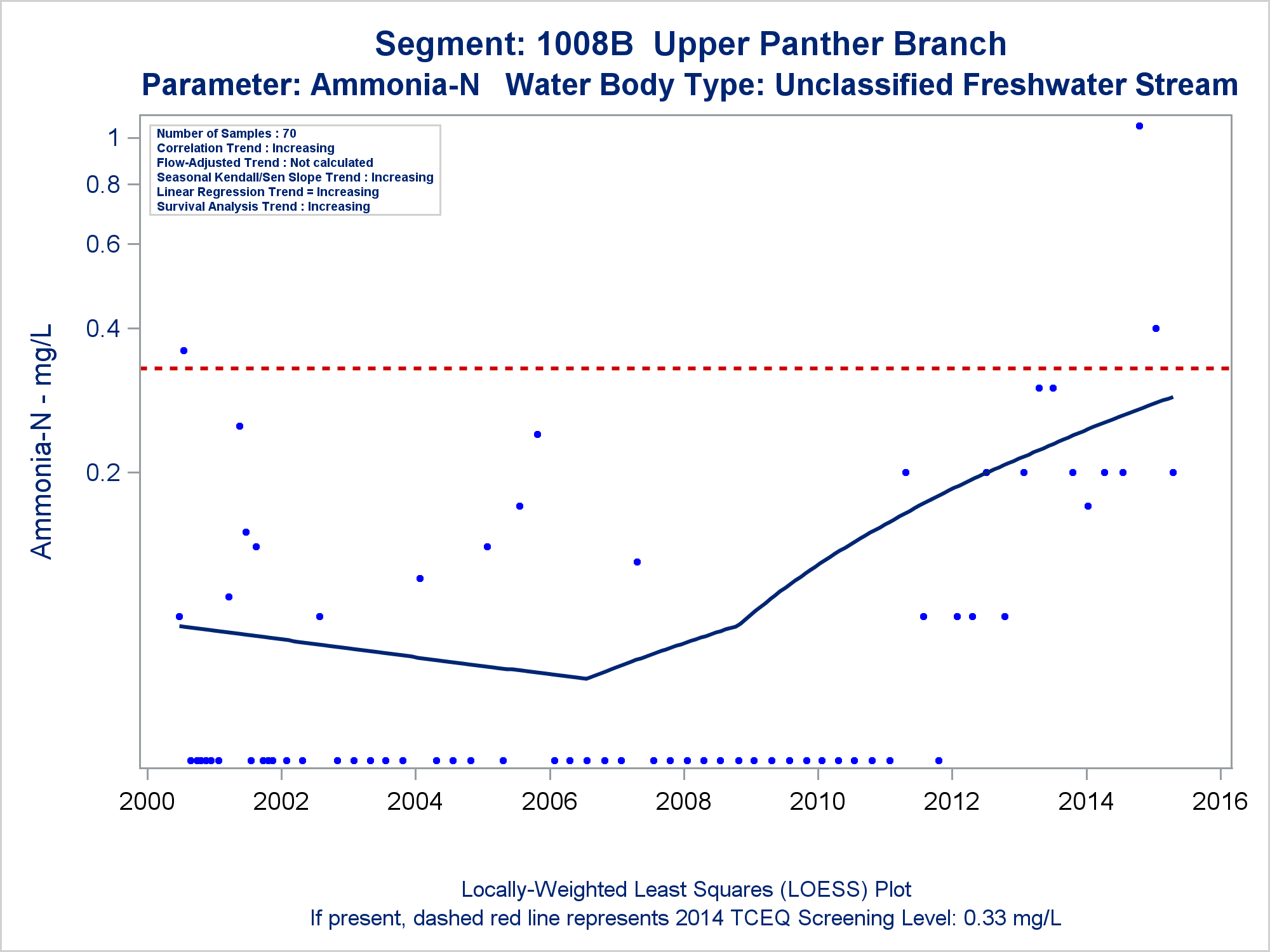 Segment: 1008B Upper Panther Branch
Parameter: Ammonia-N Water Body Type: Unclassified Freshwater Stream

Number of Samples : 70
Correlation Trend : Increasing
Flow-Adjusted Trend : Not calculated
Seasonal Kendall/Sen Slope Trend : Increasing
Linear Regression Trend = Increasing
Survival Analysis Trend : Increasing

Ammonia-N - mg/L

1
0.8
0.6
0.4
0.2

2000
2002
2004
2006
2008
2010
2012
2014
2016

Locally-Weighted Least Squares (LOESS) Plot
If present, dashed red line represents 2014 TCEQ Screening Level: 0.33 mg/L